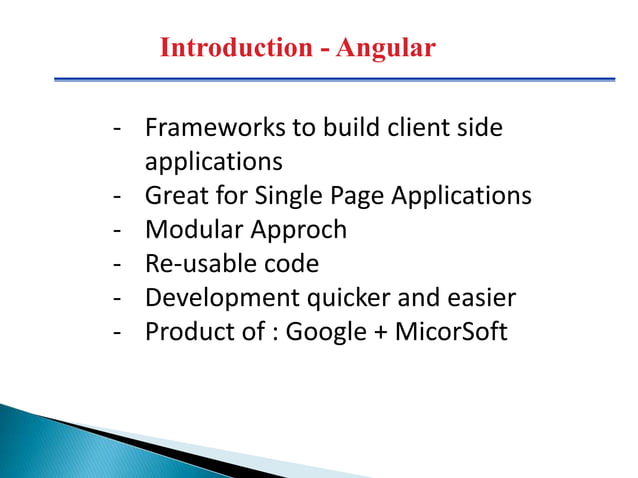 Introduction - Angular

- Frameworks to build client side applications
- Great for Single Page Applications
- Modular Approch
- Re-usable code
- Development quicker and easier
- Product of : Google + MicorSoft